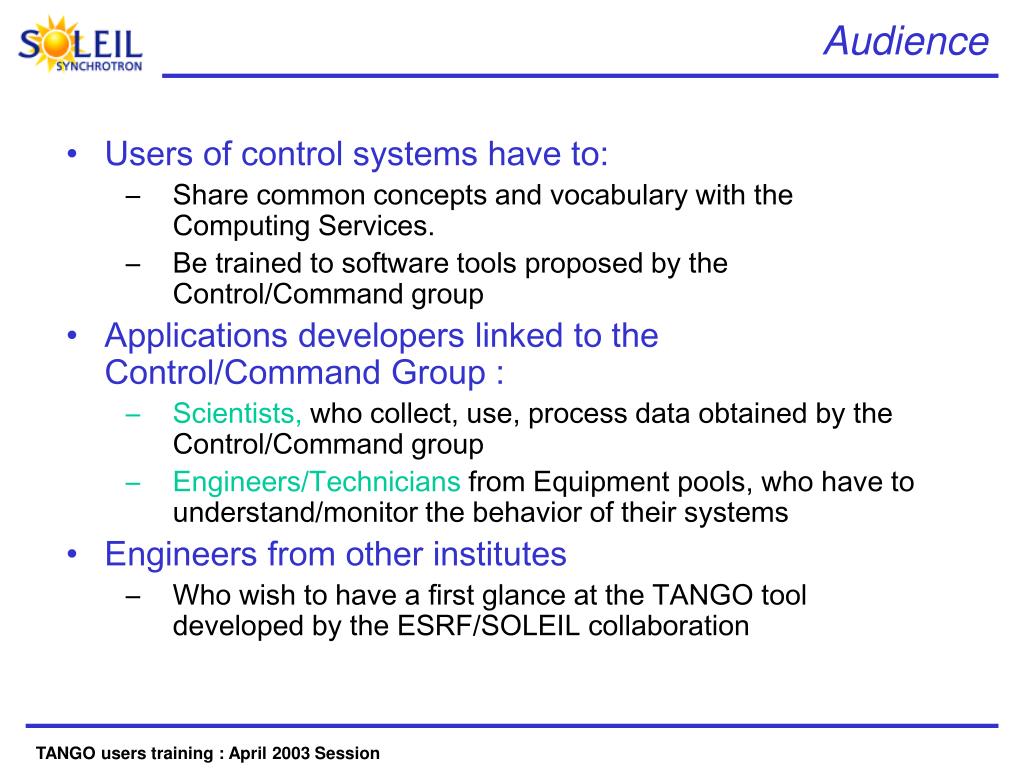 SOLEIL
SYNCHROTRON

Audience

• Users of control systems have to:
– Share common concepts and vocabulary with the Computing Services.
– Be trained to software tools proposed by the Control/Command group
• Applications developers linked to the Control/Command Group :
– Scientists, who collect, use, process data obtained by the Control/Command group
– Engineers/Technicians from Equipment pools, who have to understand/monitor the behavior of their systems
• Engineers from other institutes
– Who wish to have a first glance at the TANGO tool developed by the ESRF/SOLEIL collaboration

TANGO users training : April 2003 Session